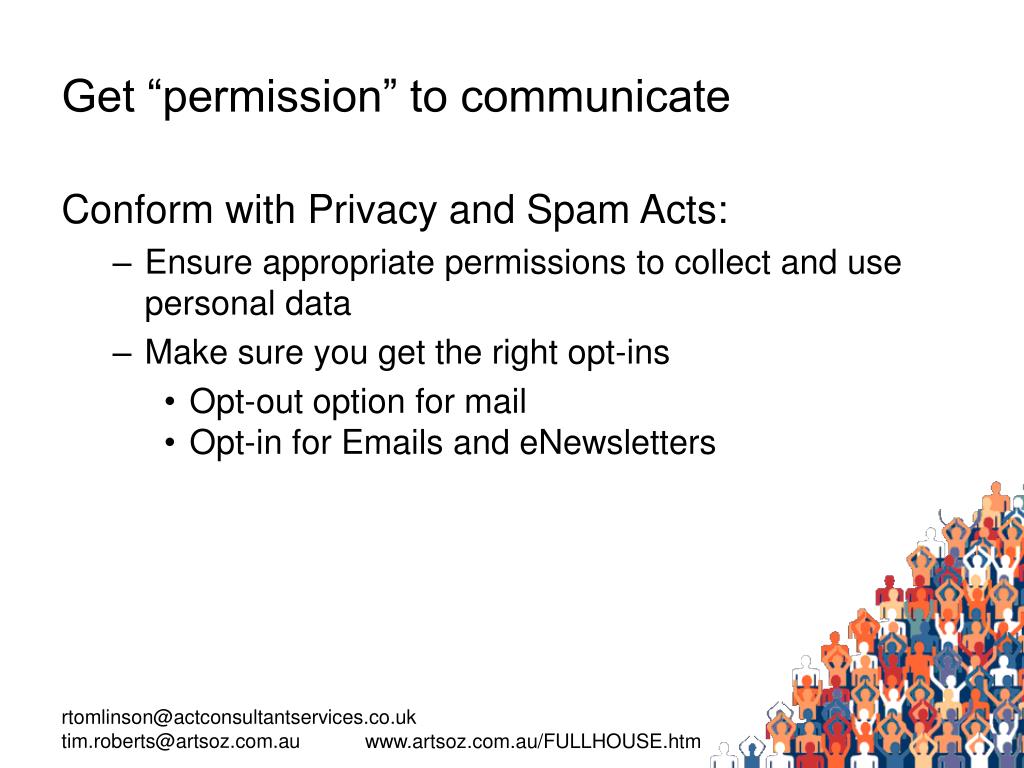 Get “permission” to communicate

Conform with Privacy and Spam Acts:

– Ensure appropriate permissions to collect and use personal data

– Make sure you get the right opt-ins

• Opt-out option for mail

• Opt-in for Emails and eNewsletters

rtomlinson@actconsultantservices.co.uk
tim.roberts@artsoz.com.au www.artsoz.com.au/FULLHOUSE.htm